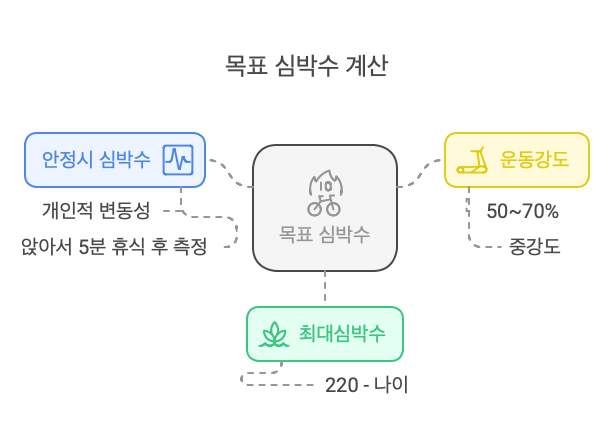 목표 심박수 계산

안정시 심박수

개인적 변동성

앉아서 5분 휴식 후 측정

목표 심박수

운동강도

50~70%

중강도

최대심박수

220 - 나이